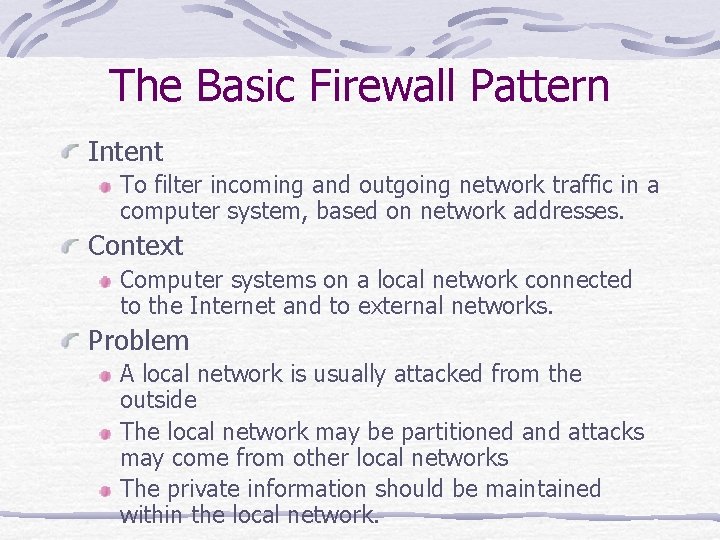 The Basic Firewall Pattern

Intent

To filter incoming and outgoing network traffic in a computer system, based on network addresses.

Context

Computer systems on a local network connected to the Internet and to external networks.

Problem

A local network is usually attacked from the outside

The local network may be partitioned and attacks may come from other local networks

The private information should be maintained within the local network.